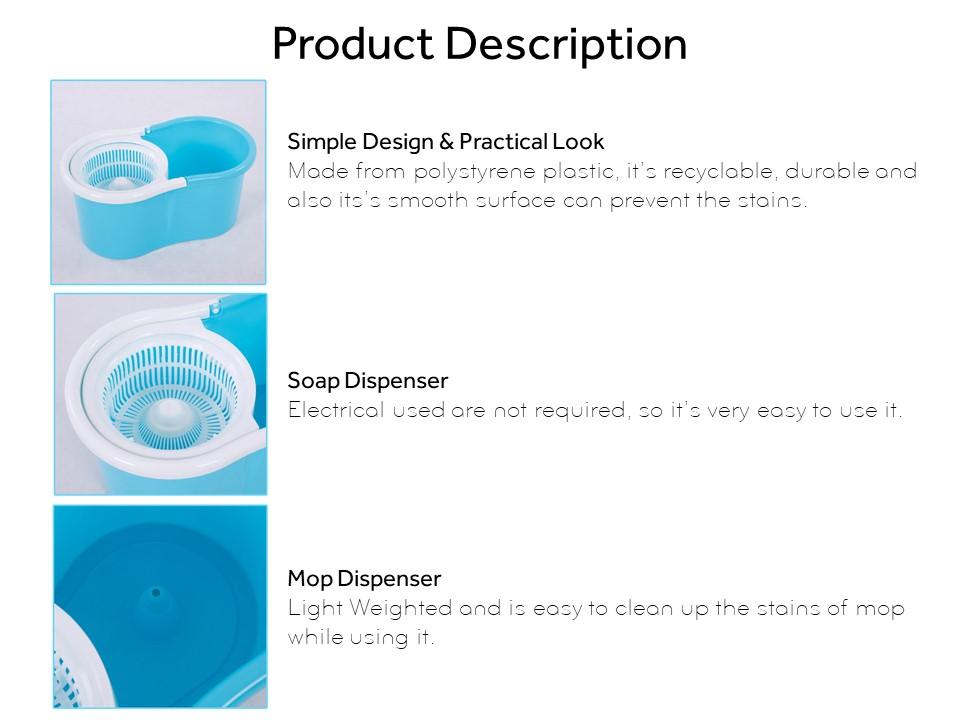 Product Description

Simple Design & Practical Look
Made from polystyrene plastic, it's recyclable, durable and also its's smooth surface can prevent the stains.

Soap Dispenser
Electrical used are not required, so it's very easy to use it.

Mop Dispenser
Light Weighted and is easy to clean up the stains of mop while using it.